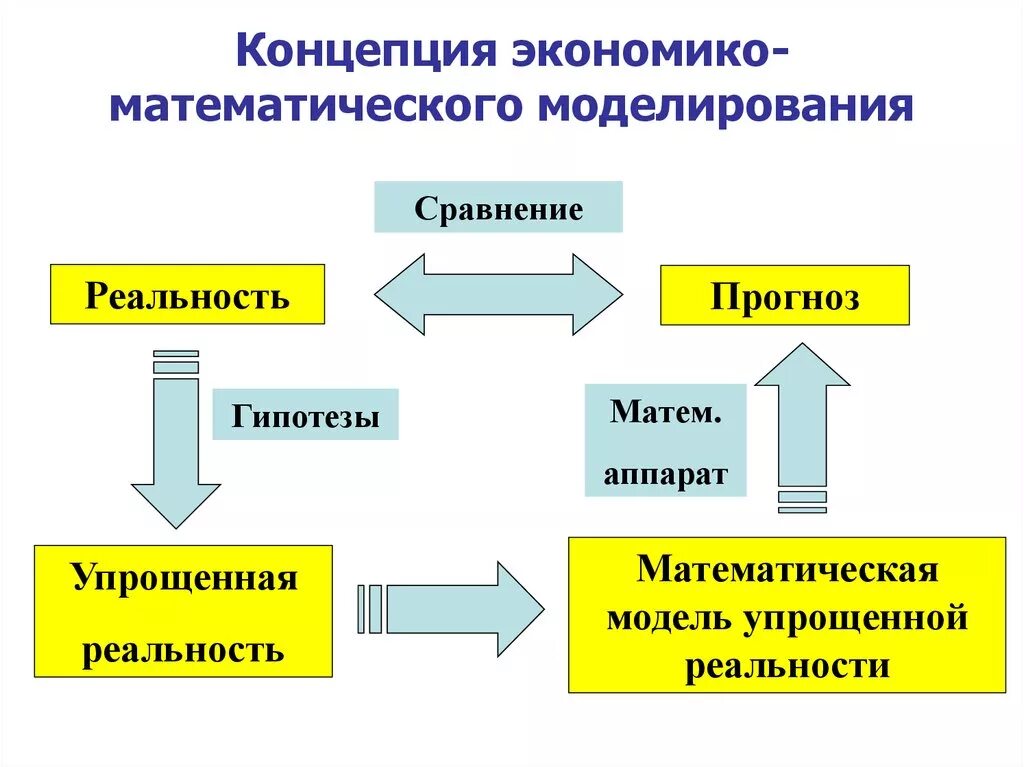 Концепция экономико-математического моделирования

Сравнение

Реальность

Прогноз

Гипотезы

Матем.
аппарат

Упрощенная
реальность

Математическая модель упрощенной реальности